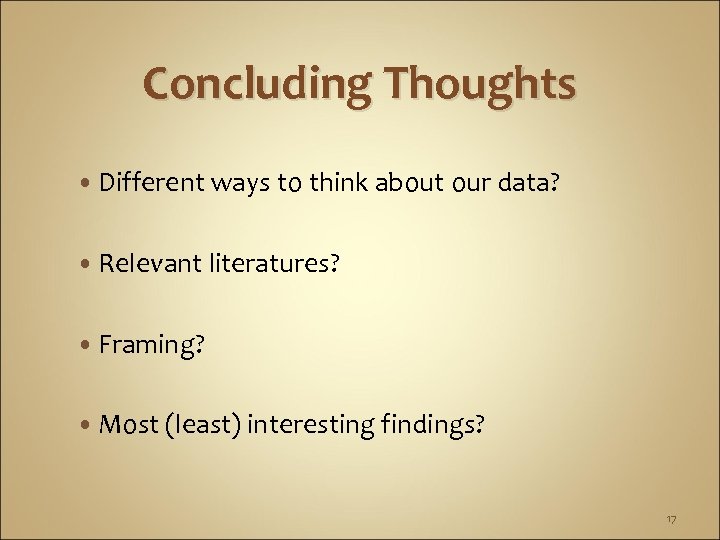 Concluding Thoughts

• Different ways to think about our data?

• Relevant literatures?

• Framing?

• Most (least) interesting findings?

17